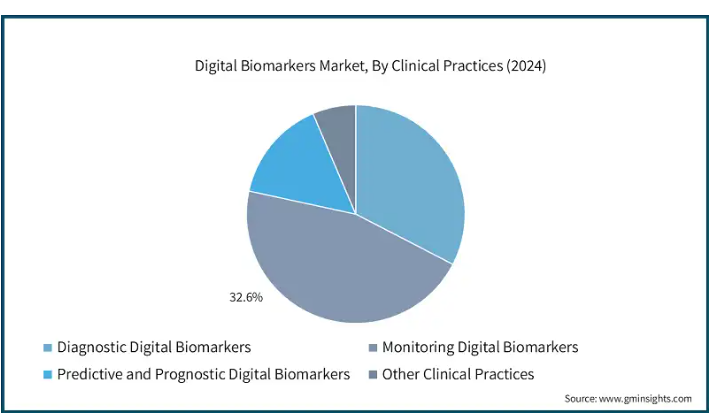 Digital Biomarkers Market, By Clinical Practices (2024)

32.6%

Diagnostic Digital Biomarkers
Monitoring Digital Biomarkers
Predictive and Prognostic Digital Biomarkers
Other Clinical Practices

Source: www.gminsights.com